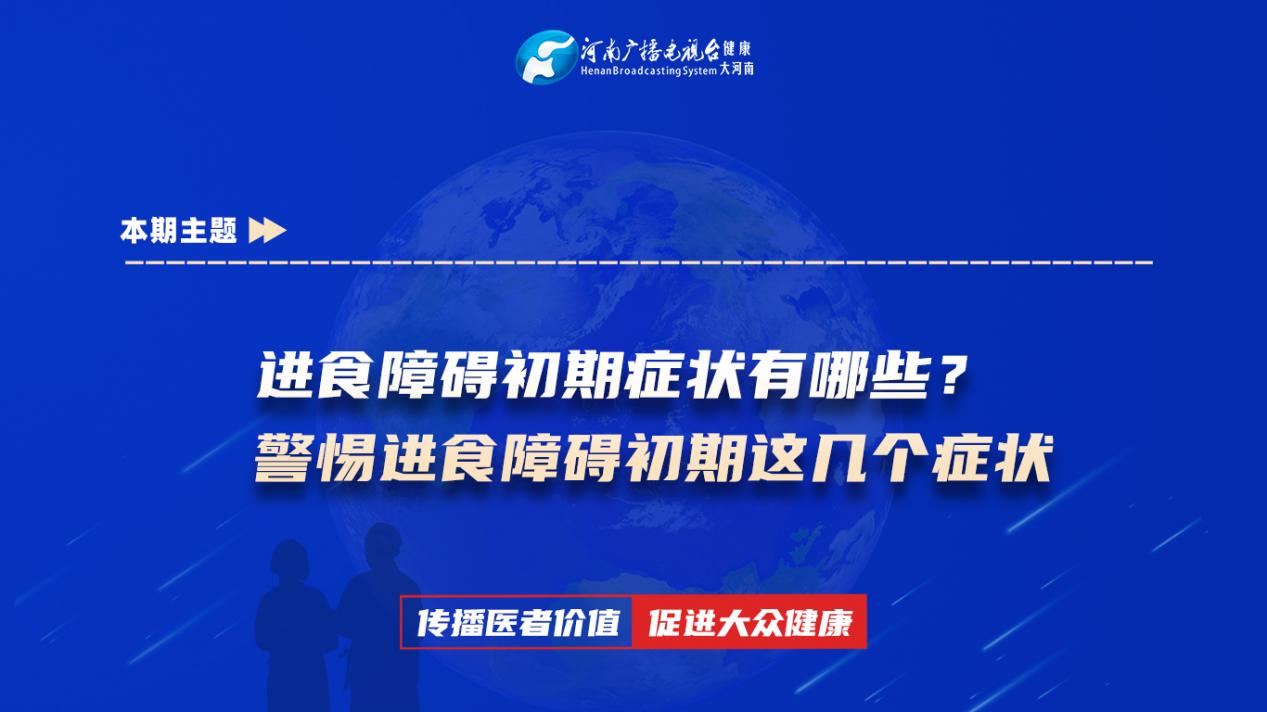 河南广播电视台 健康
Henan Broadcasting System 大河南

本期主题

进食障碍初期症状有哪些？
警惕进食障碍初期这几个症状

传播医者价值 促进大众健康